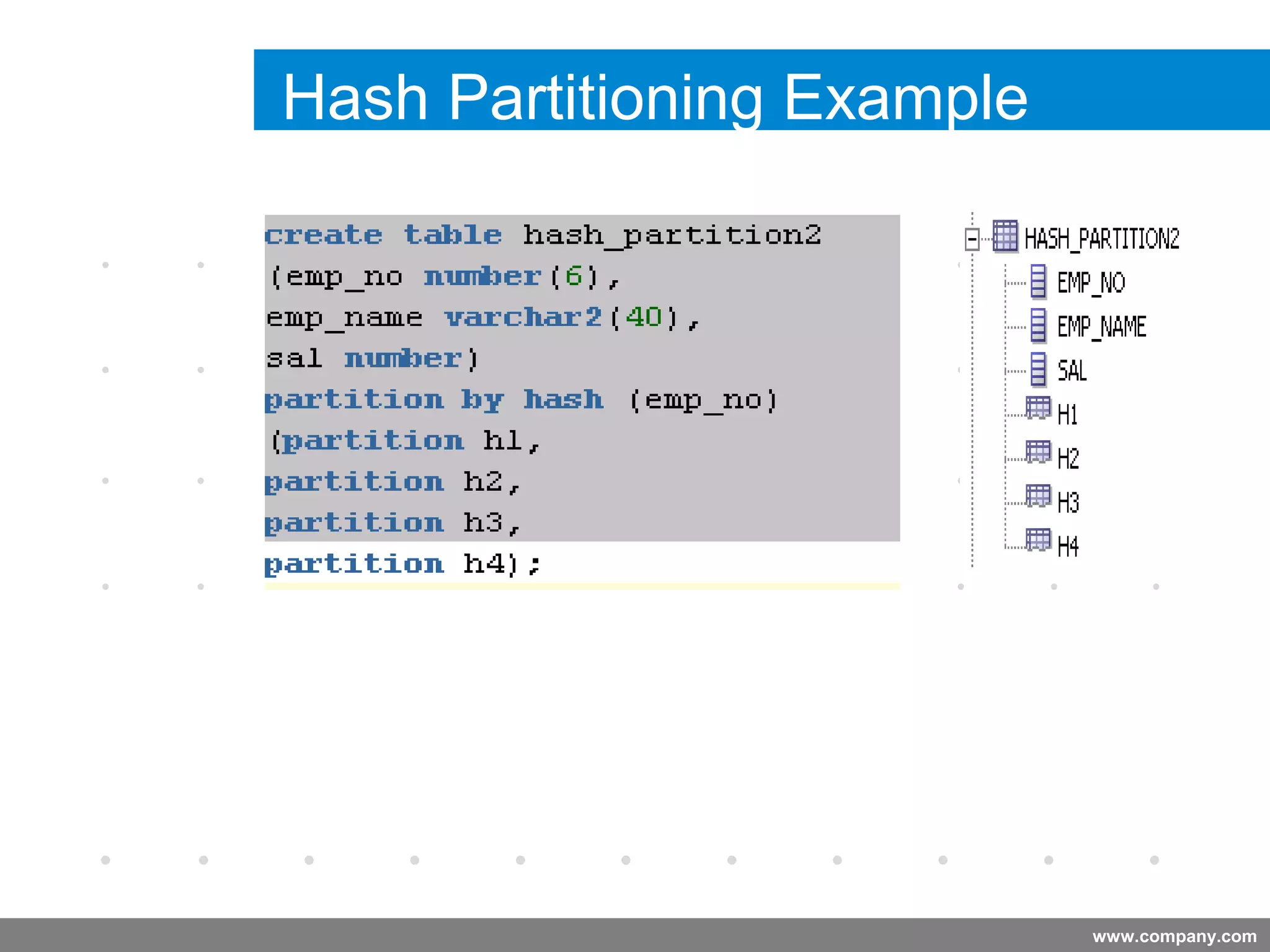 Hash Partitioning Example

create table hash_partition2
(emp_no number(6),
emp_name varchar2(40),
sal number)
partition by hash (emp_no)
(partition h1,
partition h2,
partition h3,
partition h4);

HASH_PARTITION2
EMP_NO
EMP_NAME
SAL
H1
H2
H3
H4

www.company.com